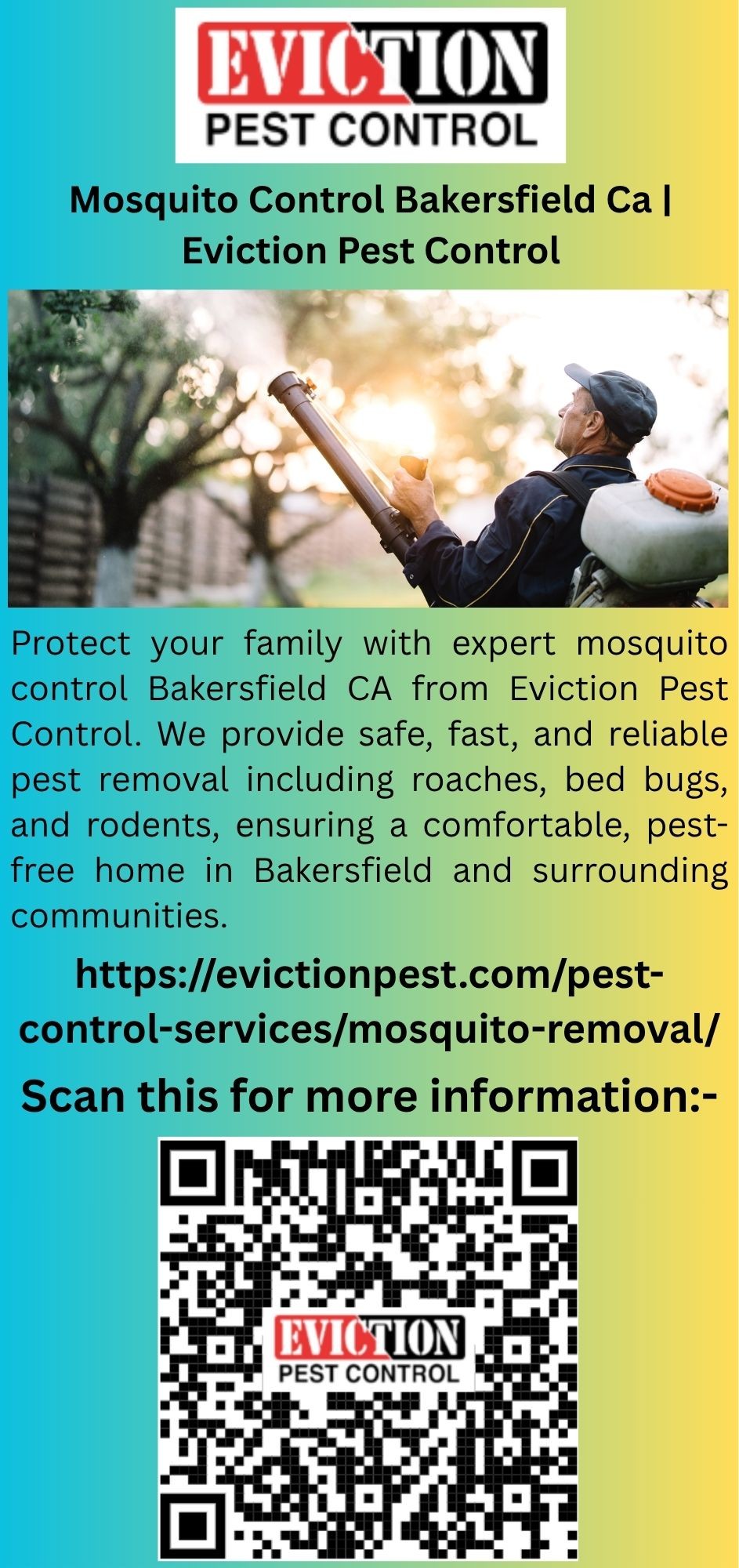 EVICTION
PEST CONTROL

Mosquito Control Bakersfield Ca | Eviction Pest Control

Protect your family with expert mosquito control Bakersfield CA from Eviction Pest Control. We provide safe, fast, and reliable pest removal including roaches, bed bugs, and rodents, ensuring a comfortable, pest-free home in Bakersfield and surrounding communities.

https://evictionpest.com/pest-control-services/mosquito-removal/

Scan this for more information:-

EVICTION
PEST CONTROL